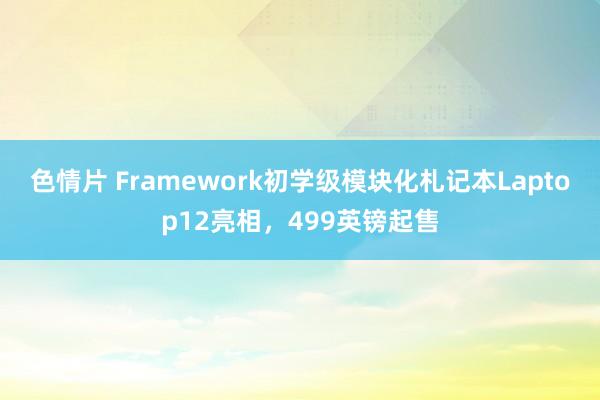 色情片 Framework初学级模块化札记本Laptop12亮相，499英镑起售